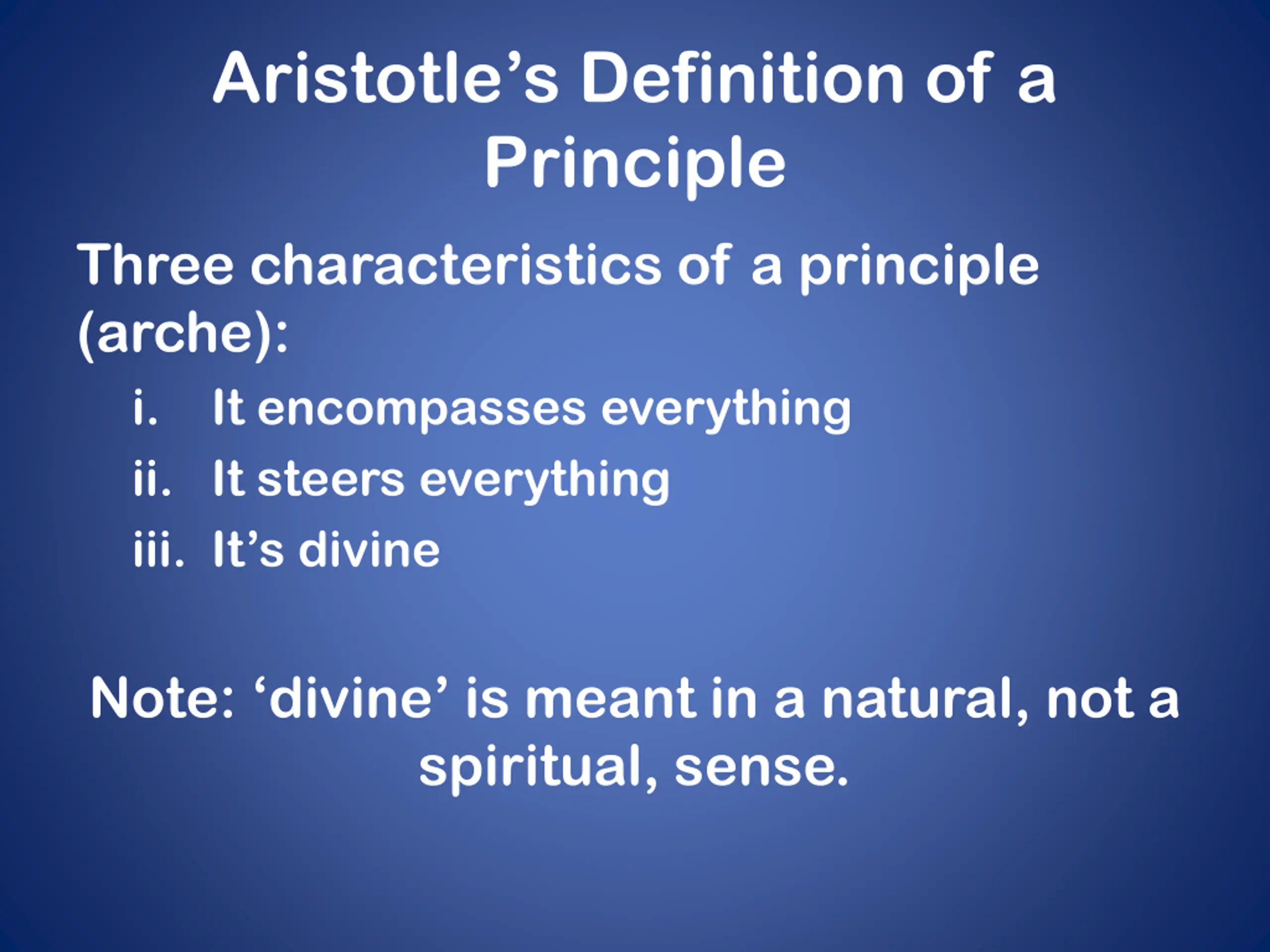 Aristotle’s Definition of a Principle

Three characteristics of a principle (arche):

i. It encompasses everything
ii. It steers everything
iii. It’s divine

Note: ‘divine’ is meant in a natural, not a spiritual, sense.